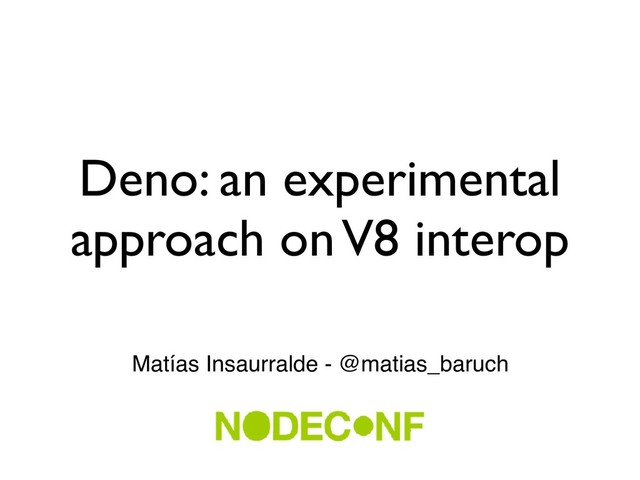 Deno: an experimental approach on V8 interop

Matías Insaurralde - @matias_baruch

NODECONF